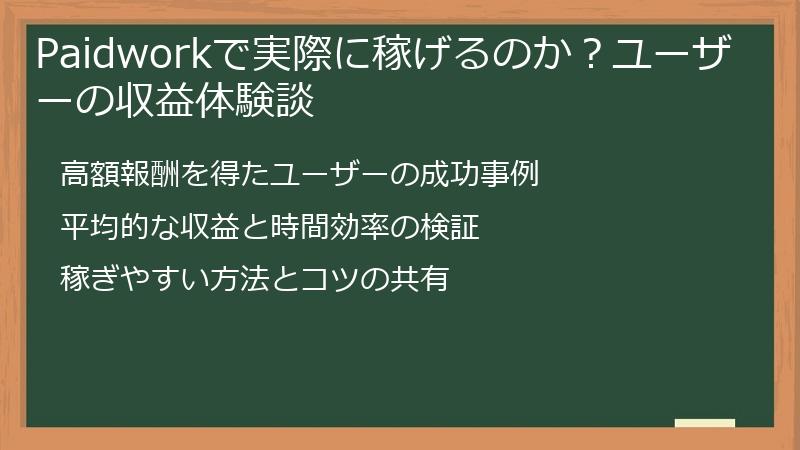 Paidworkで実際に稼げるのか？ユーザーの収益体験談

高額報酬を得たユーザーの成功事例

平均的な収益と時間効率の検証

稼ぎやすい方法とコツの共有